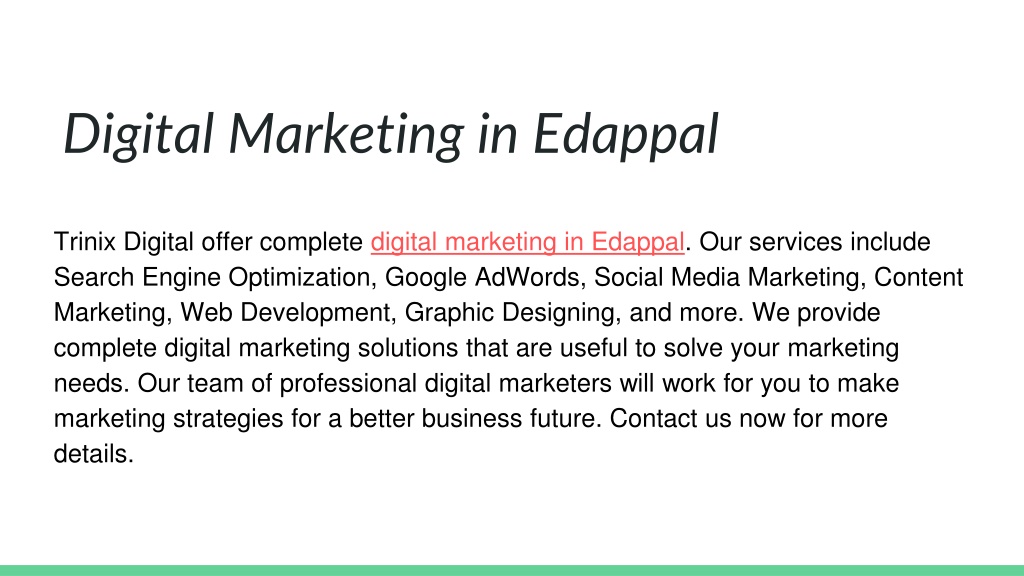 Digital Marketing in Edappal

Trinix Digital offer complete digital marketing in Edappal. Our services include Search Engine Optimization, Google AdWords, Social Media Marketing, Content Marketing, Web Development, Graphic Designing, and more. We provide complete digital marketing solutions that are useful to solve your marketing needs. Our team of professional digital marketers will work for you to make marketing strategies for a better business future. Contact us now for more details.